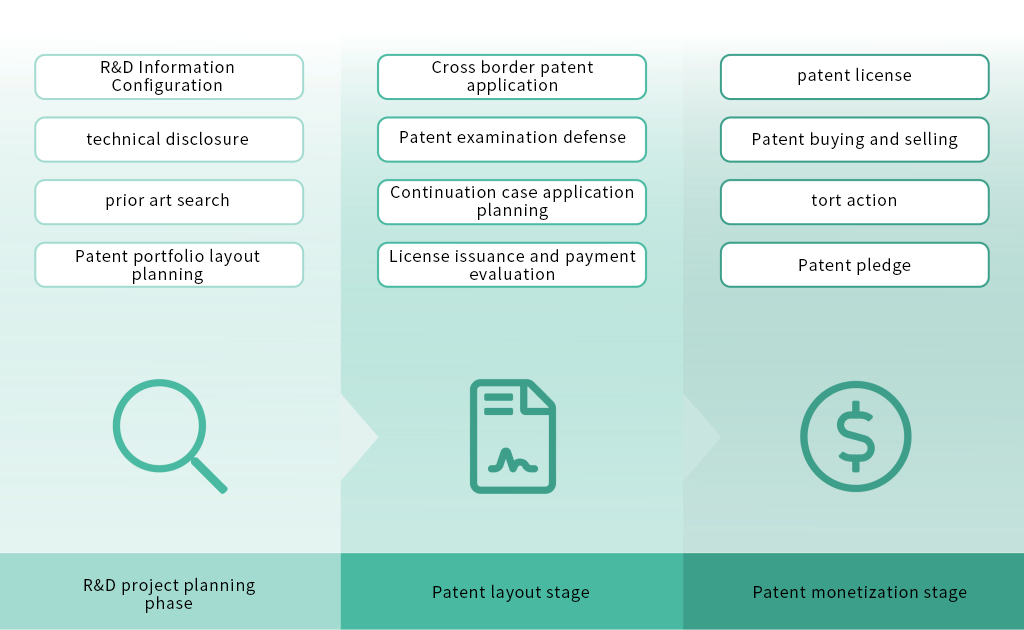 R&D Information Configuration

technical disclosure

prior art search

Patent portfolio layout planning

R&D project planning phase

Cross border patent application

Patent examination defense

Continuation case application planning

License issuance and payment evaluation

Patent layout stage

patent license

Patent buying and selling

tort action

Patent pledge

Patent monetization stage